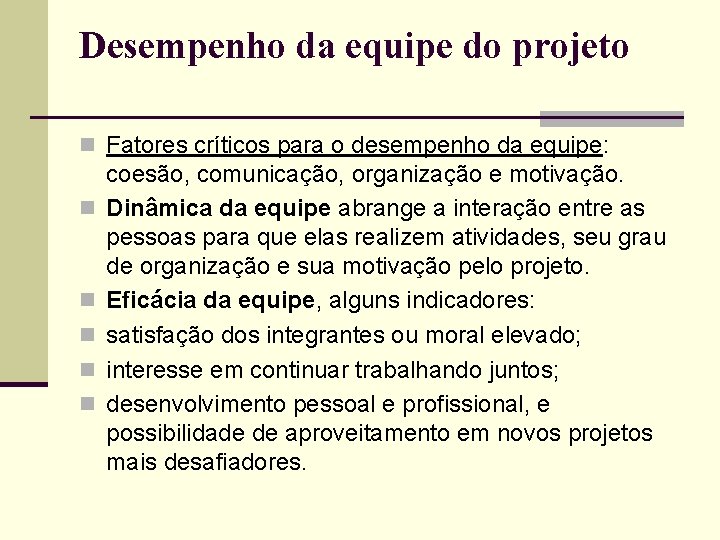 Desempenho da equipe do projeto

Fatores críticos para o desempenho da equipe: coesão, comunicação, organização e motivação.

Dinâmica da equipe abrange a interação entre as pessoas para que elas realizem atividades, seu grau de organização e sua motivação pelo projeto.

Eficácia da equipe, alguns indicadores:

satisfação dos integrantes ou moral elevado;

interesse em continuar trabalhando juntos;

desenvolvimento pessoal e profissional, e possibilidade de aproveitamento em novos projetos mais desafiadores.